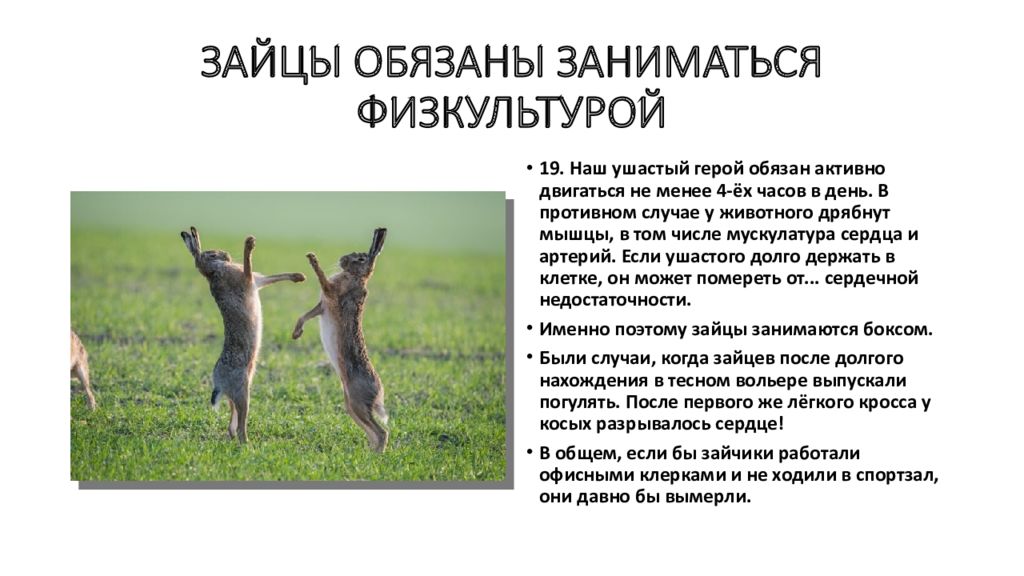 ЗАЙЦЫ ОБЯЗАНЫ ЗАНИМАТЬСЯ ФИЗКУЛЬТУРОЙ

• 19. Наш ушастый герой обязан активно двигаться не менее 4-ёх часов в день. В противном случае у животного дрябнут мышцы, в том числе мускулатура сердца и артерий. Если ушастого долго держать в клетке, он может помереть от... сердечной недостаточности.

• Именно поэтому зайцы занимаются боксом.

• Были случаи, когда зайцев после долгого нахождения в тесном вольере выпускали погулять. После первого же лёгкого кросса у косых разрывалось сердце!

• В общем, если бы зайчики работали офисными клерками и не ходили в спортзал, они давно бы вымерли.